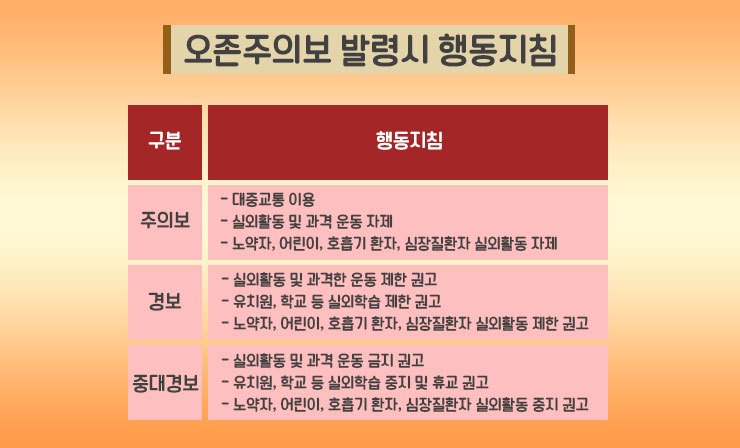 오존주의보 발령시 행동지침

| 구분 | 행동지침 |
|---|---|
| 주의보 | - 대중교통 이용<br>- 실외활동 및 과격 운동 자제<br>- 노약자, 어린이, 호흡기 환자, 심장질환자 실외활동 자제 |
| 경보 | - 실외활동 및 과격한 운동 제한 권고<br>- 유치원, 학교 등 실외학습 제한 권고<br>- 노약자, 어린이, 호흡기 환자, 심장질환자 실외활동 제한 권고 |
| 중대경보 | - 실외활동 및 과격 운동 금지 권고<br>- 유치원, 학교 등 실외학습 중지 및 휴교 권고<br>- 노약자, 어린이, 호흡기 환자, 심장질환자 실외활동 중지 권고 |